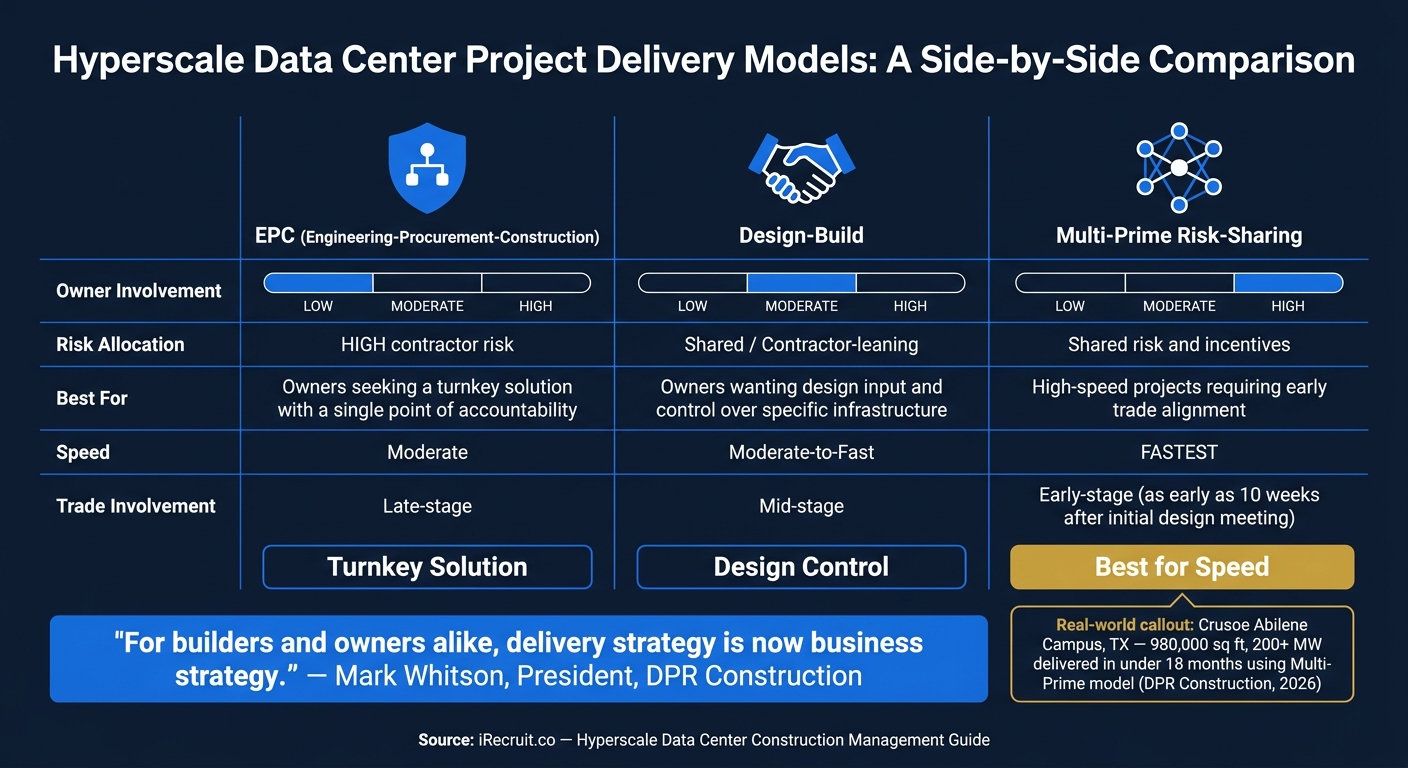 Hyperscale Data Center Project Delivery Models: A Side-by-Side Comparison

| | EPC (Engineering-Procurement-Construction) | Design-Build | Multi-Prime Risk-Sharing |
|---|---|---|---|
| Owner Involvement | LOW MODERATE HIGH | LOW MODERATE HIGH | LOW MODERATE HIGH |
| Risk Allocation | HIGH contractor risk | Shared / Contractor-leaning | Shared risk and incentives |
| Best For | Owners seeking a turnkey solution with a single point of accountability | Owners wanting design input and control over specific infrastructure | High-speed projects requiring early trade alignment |
| Speed | Moderate | Moderate-to-Fast | FASTEST |
| Trade Involvement | Late-stage | Mid-stage | Early-stage (as early as 10 weeks after initial design meeting) |
| | Turnkey Solution | Design Control | Best for Speed |

"For builders and owners alike, delivery strategy is now business strategy." — Mark Whitson, President, DPR Construction

Real-world callout: Crusoe Abilene Campus, TX — 980,000 sq ft, 200+ MW delivered in under 18 months using Multi-Prime model (DPR Construction, 2026)

Source: iRecruit.co — Hyperscale Data Center Construction Management Guide